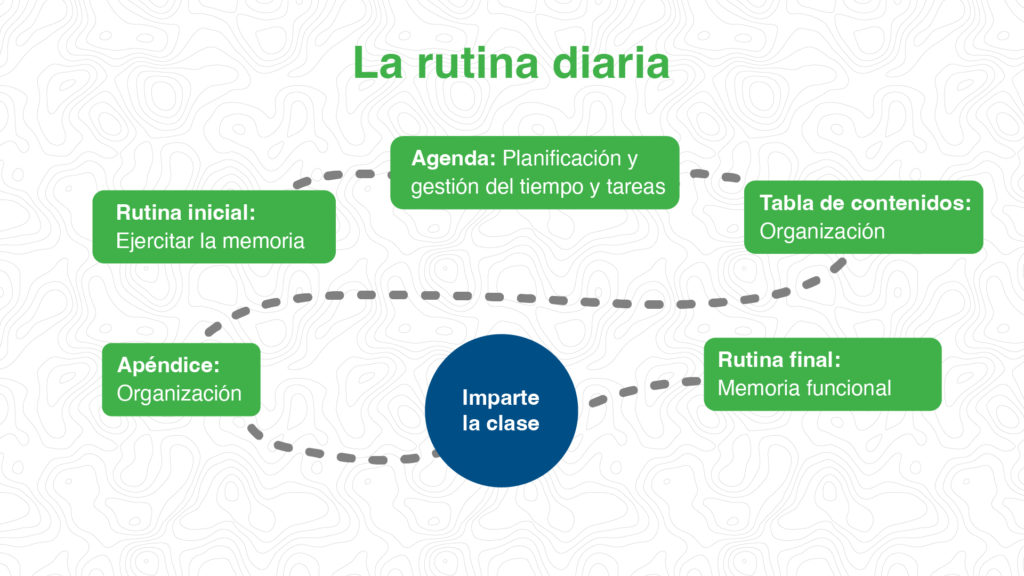 La rutina diaria

Rutina inicial:
Ejercitar la memoria

Agenda: Planificación y gestión del tiempo y tareas

Tabla de contenidos:
Organización

Apéndice:
Organización

Imparte la clase

Rutina final:
Memoria funcional